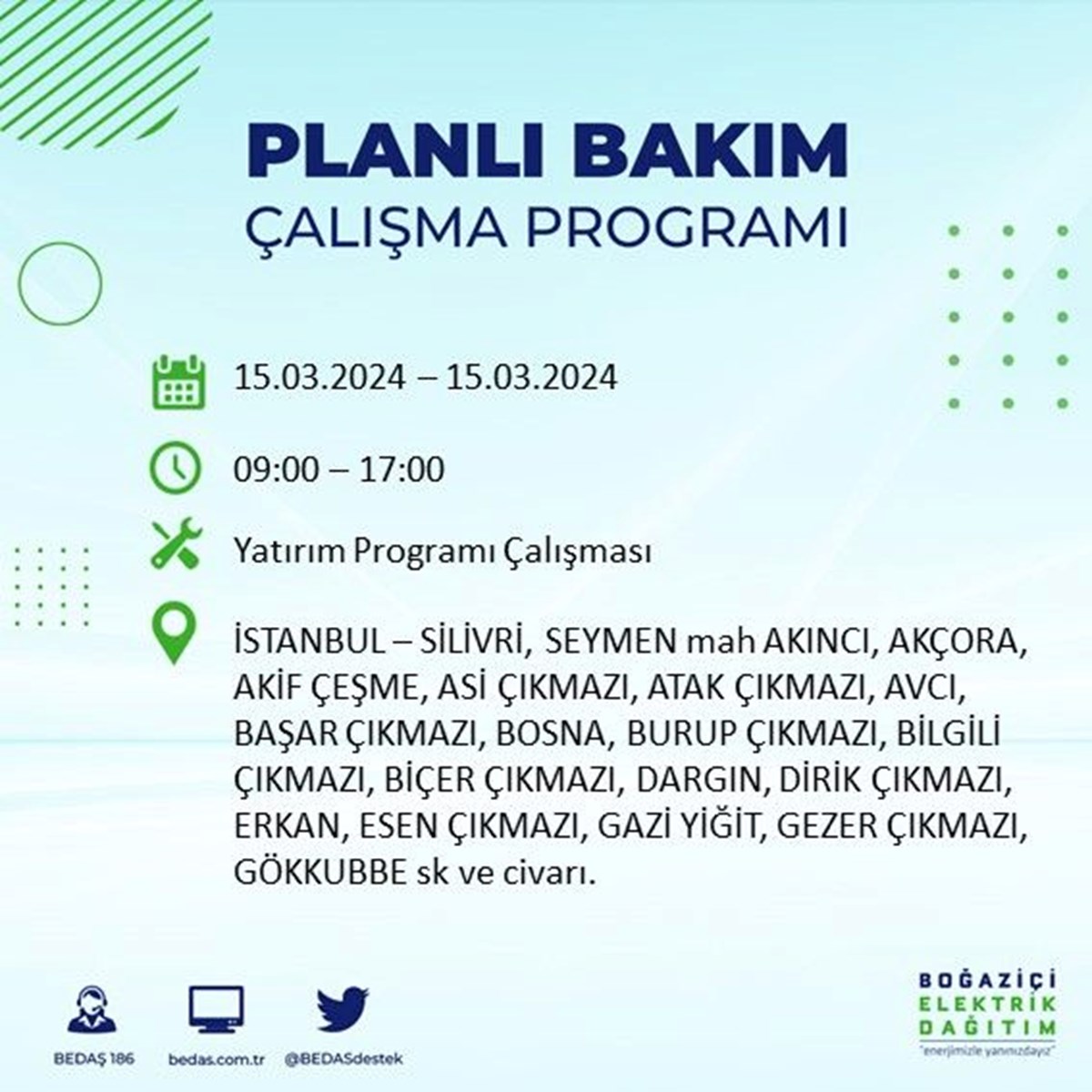 PLANLI BAKIM
ÇALIŞMA PROGRAMI

15.03.2024 – 15.03.2024

09:00 – 17:00

Yatırım Programı Çalışması

İSTANBUL – SİLİVRİ, SEYMEN mah AKINCI, AKÇORA, AKİF ÇEŞME, ASİ ÇIKMAZI, ATAK ÇIKMAZI, AVCI, BAŞAR ÇIKMAZI, BOSNA, BURUP ÇIKMAZI, BİLGİLİ ÇIKMAZI, BİÇER ÇIKMAZI, DARGIN, DİRİK ÇIKMAZI, ERKAN, ESEN ÇIKMAZI, GAZİ YİĞİT, GEZER ÇIKMAZI, GÖKKUBBE sk ve civarı.

BEDAŞ 186 bedas.com.tr @BEDASdestek

BOĞAZİÇİ ELEKTRİK DAĞITIM
"enerjimizle yanınızdayız"